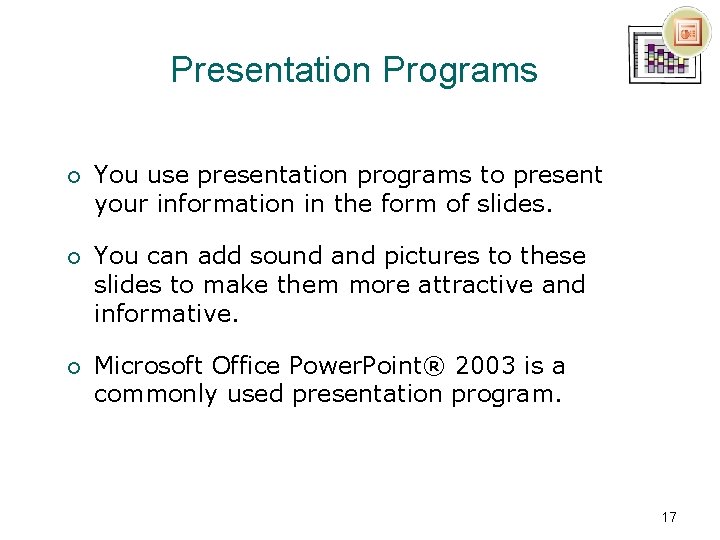 Presentation Programs

○ You use presentation programs to present your information in the form of slides.

○ You can add sound and pictures to these slides to make them more attractive and informative.

○ Microsoft Office PowerPoint® 2003 is a commonly used presentation program.

17